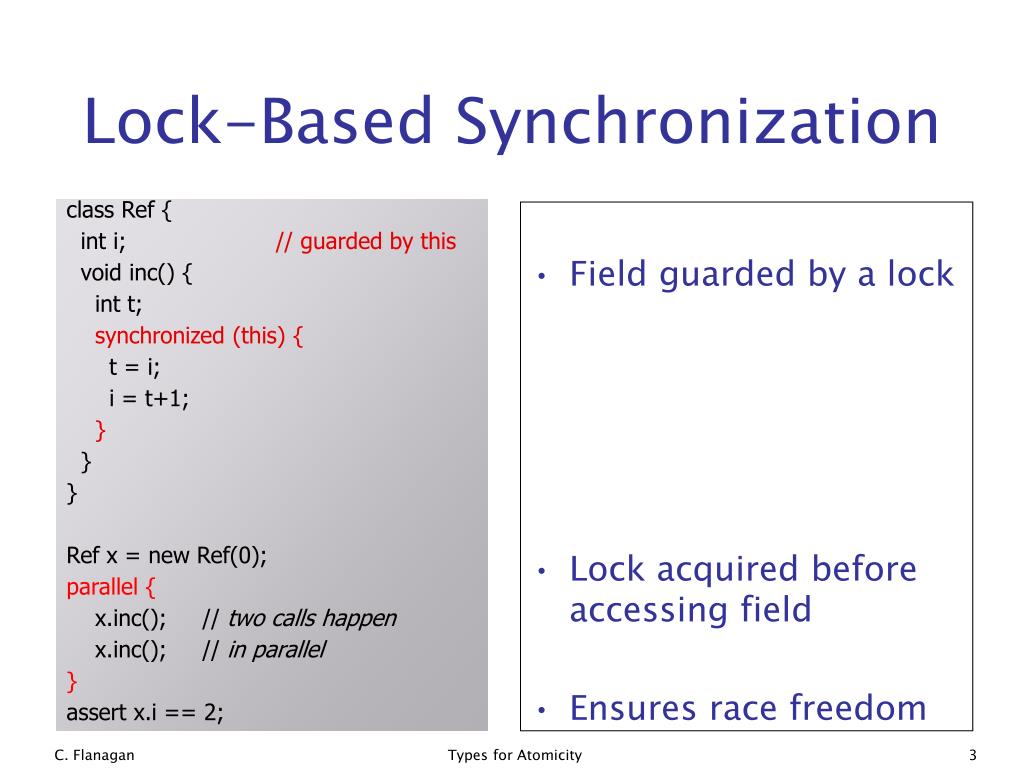 Lock-Based Synchronization

class Ref {
int i; // guarded by this
void inc() {
int t;
synchronized (this) {
t = i;
i = t+1;
}
}
}

Ref x = new Ref(0);
parallel {
x.inc(); // two calls happen
x.inc(); // in parallel
}
assert x.i == 2;

• Field guarded by a lock

• Lock acquired before accessing field

• Ensures race freedom

C. Flanagan

Types for Atomicity

3